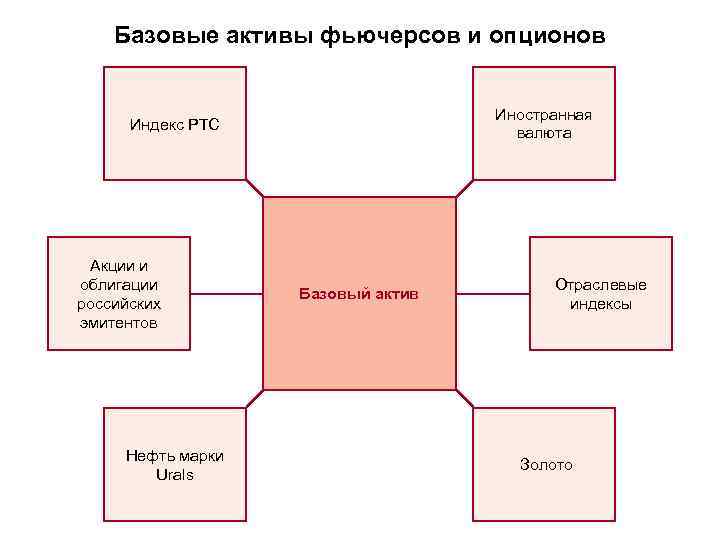 Базовые активы фьючерсов и опционов

Индекс РТС

Иностранная валюта

Акции и облигации российских эмитентов

Базовый актив

Отраслевые индексы

Нефть марки Urals

Золото